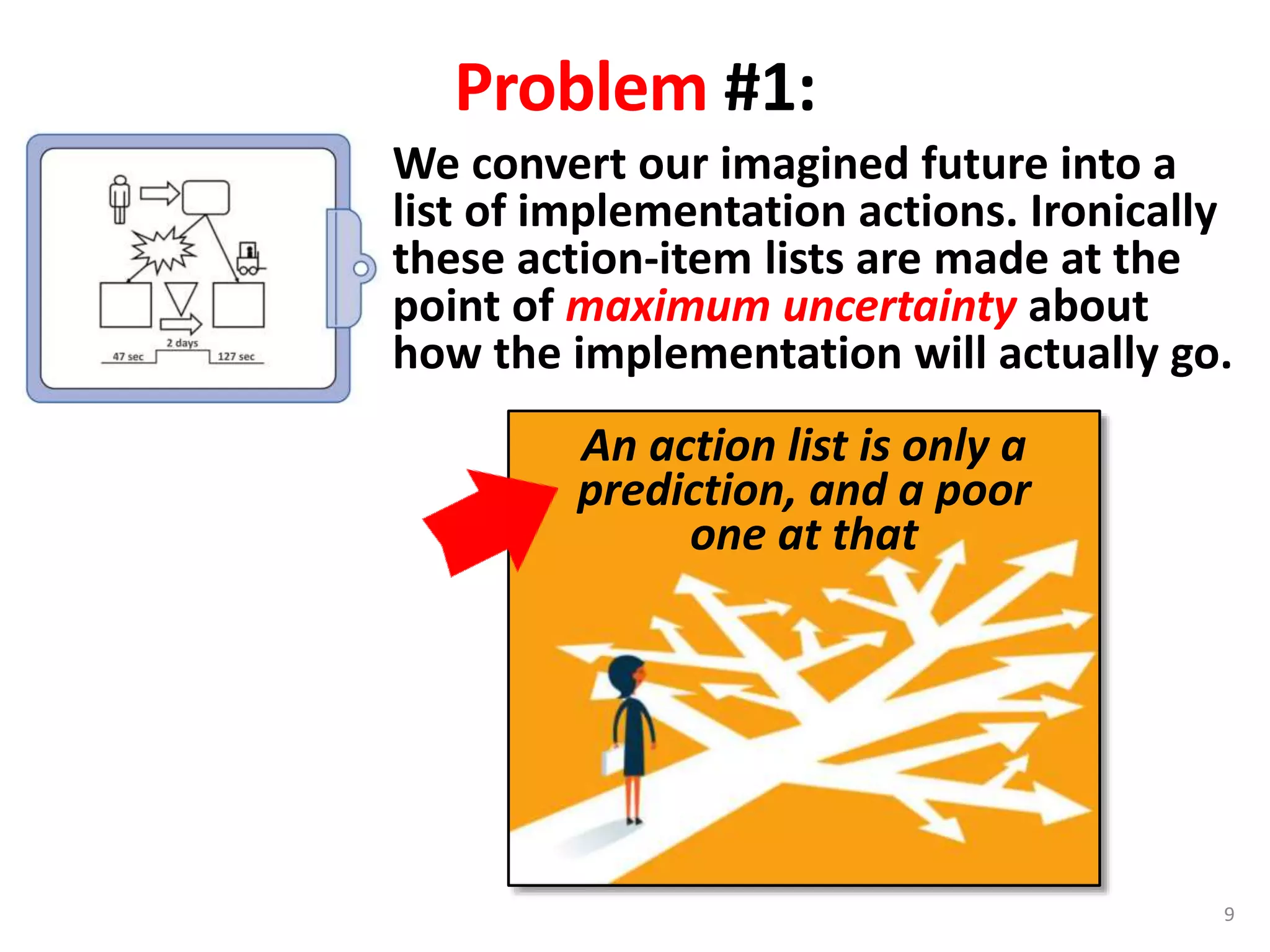 Problem #1:

2 days
47 sec
127 sec

We convert our imagined future into a list of implementation actions. Ironically these action-item lists are made at the point of maximum uncertainty about how the implementation will actually go.

An action list is only a prediction, and a poor one at that

9